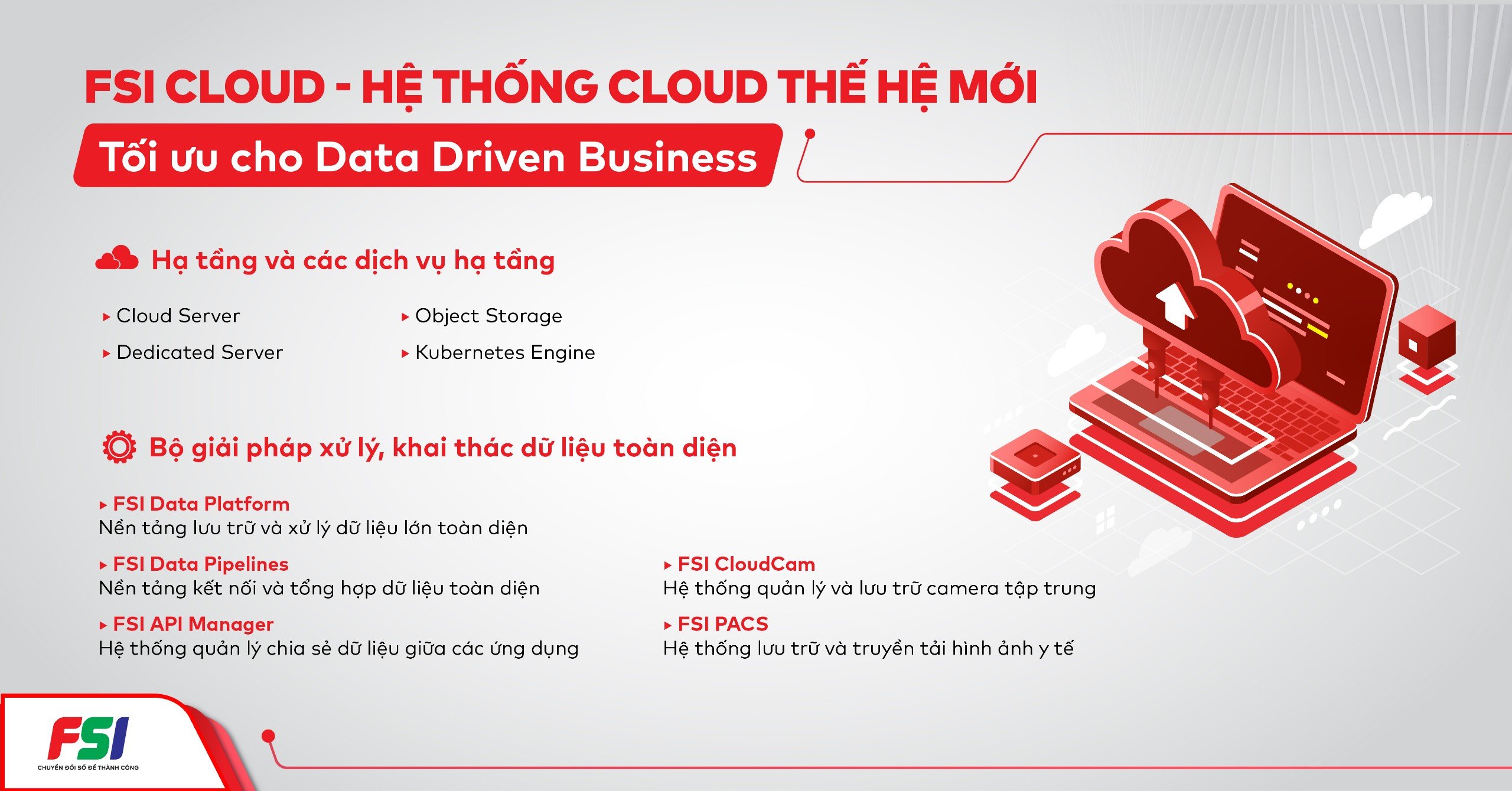 FSI CLOUD - HỆ THỐNG CLOUD THẾ HỆ MỚI

Tối ưu cho Data Driven Business

Hạ tầng và các dịch vụ hạ tầng

▸ Cloud Server
▸ Dedicated Server

▸ Object Storage
▸ Kubernetes Engine

Bộ giải pháp xử lý, khai thác dữ liệu toàn diện

▸ FSI Data Platform
Nền tảng lưu trữ và xử lý dữ liệu lớn toàn diện

▸ FSI Data Pipelines
Nền tảng kết nối và tổng hợp dữ liệu toàn diện

▸ FSI API Manager
Hệ thống quản lý chia sẻ dữ liệu giữa các ứng dụng

▸ FSI CloudCam
Hệ thống quản lý và lưu trữ camera tập trung

▸ FSI PACS
Hệ thống lưu trữ và truyền tải hình ảnh y tế

FSI
CHUYỂN ĐỔI SỐ ĐỂ THÀNH CÔNG